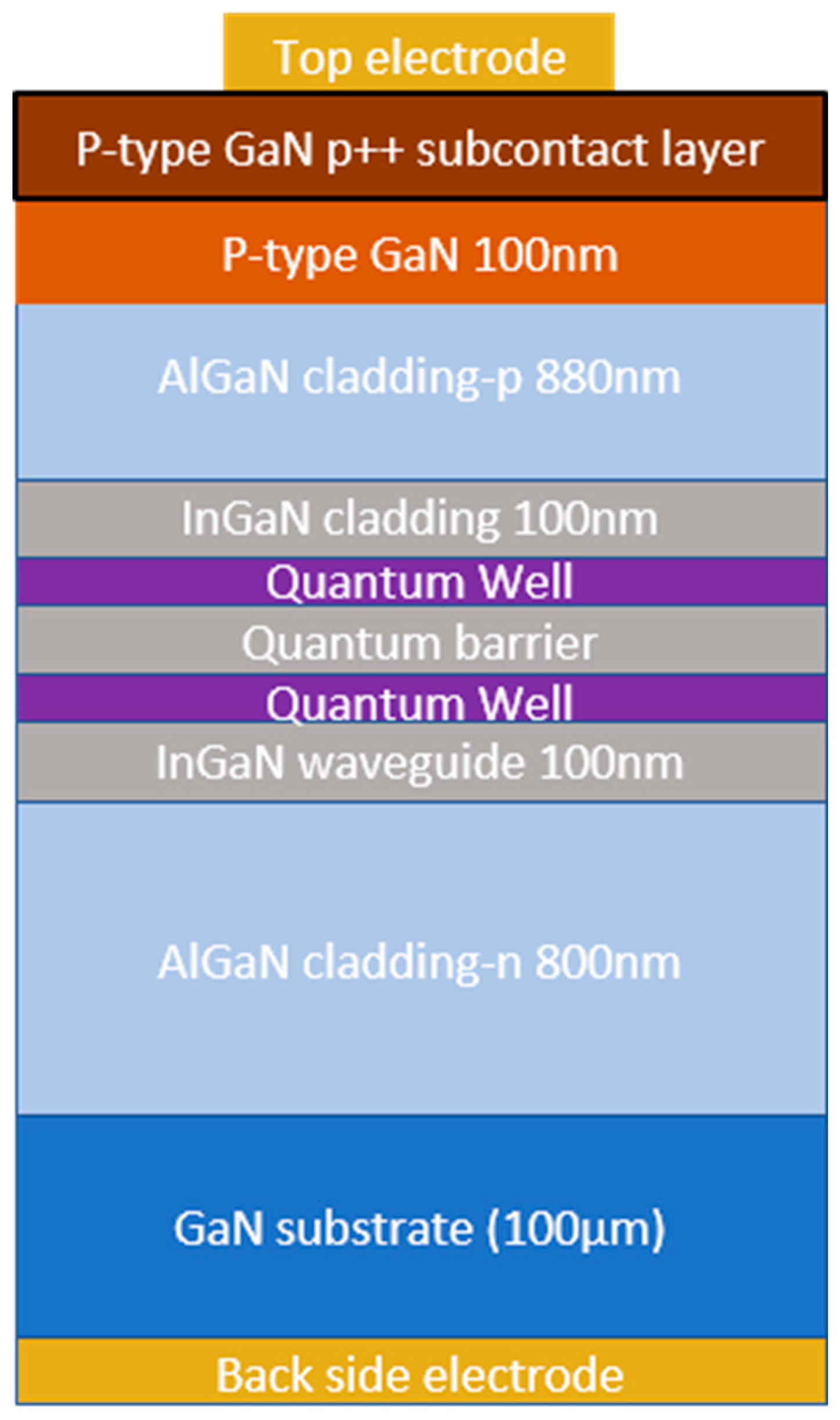 Top electrode

P-type GaN p++ subcontact layer

P-type GaN 100nm

AlGaN cladding-p 880nm

InGaN cladding 100nm

Quantum Well

Quantum barrier

Quantum Well

InGaN waveguide 100nm

AlGaN cladding-n 800nm

GaN substrate (100µm)

Back side electrode